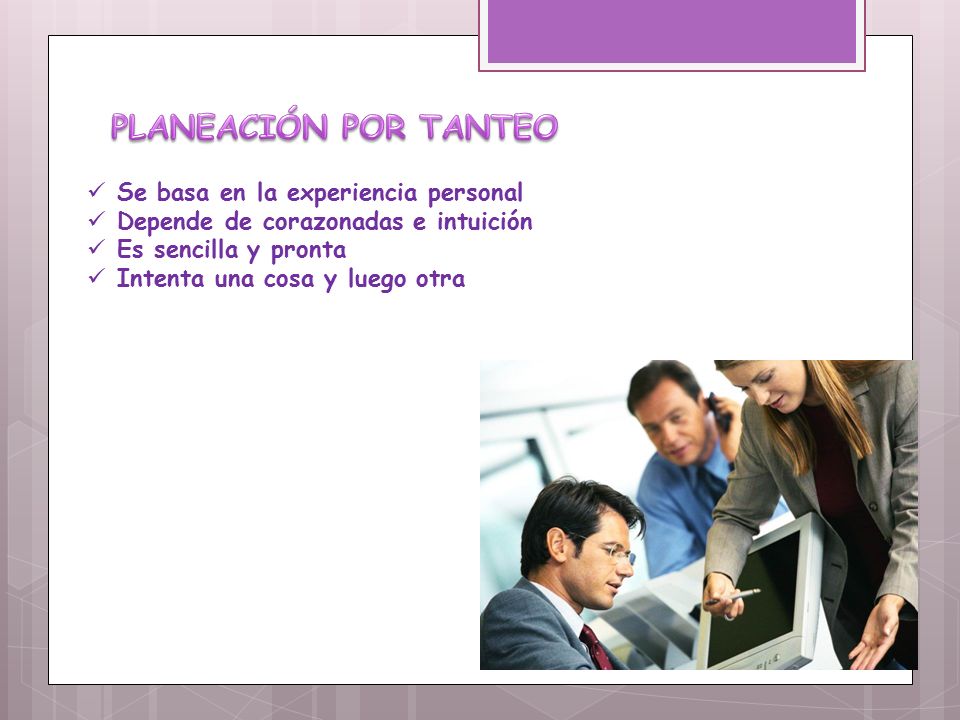 PLANEACIÓN POR TANTEO

✓ Se basa en la experiencia personal
✓ Depende de corazonadas e intuición
✓ Es sencilla y pronta
✓ Intenta una cosa y luego otra